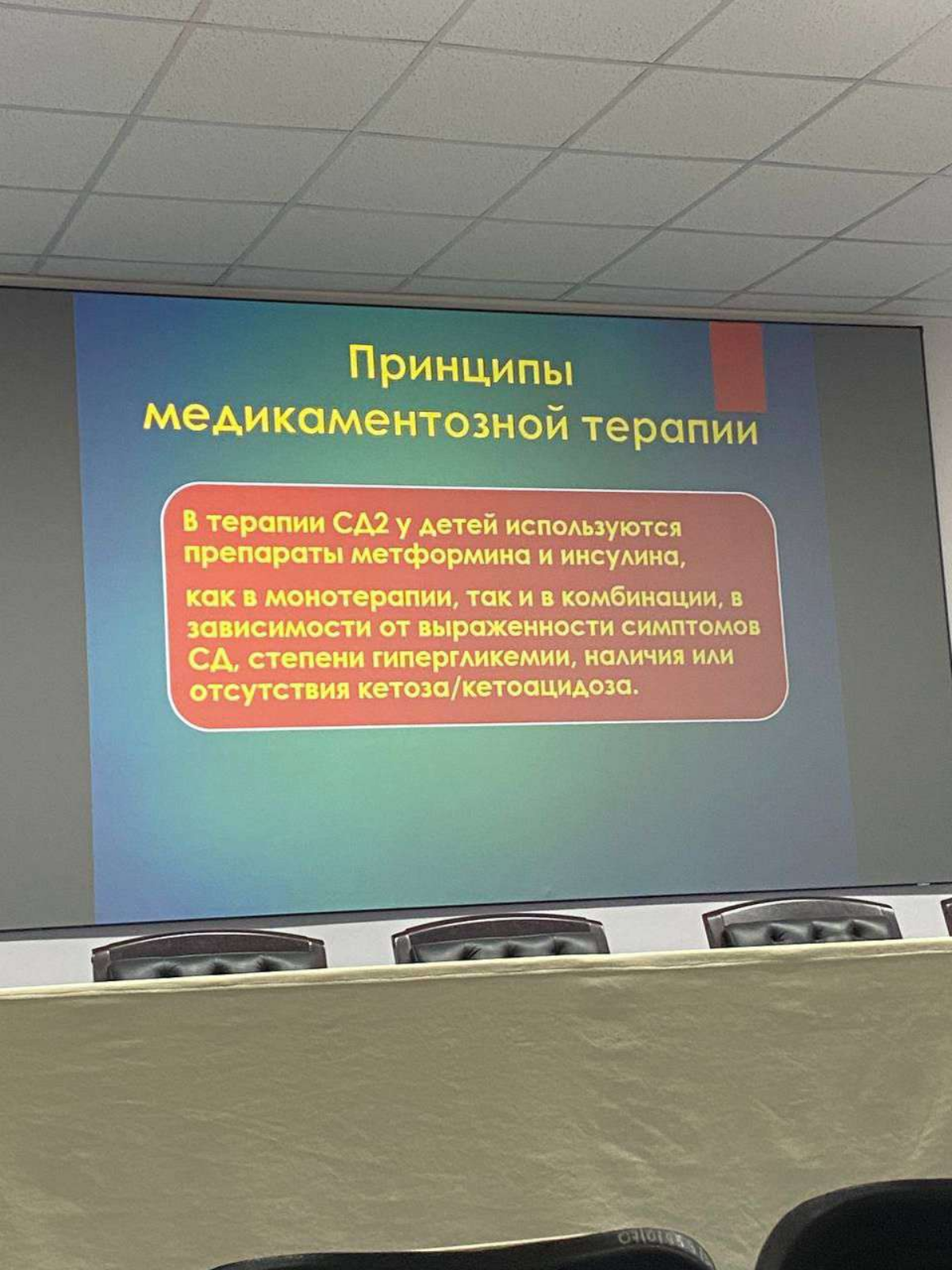 Принципы медикаментозной терапии

В терапии СД2 у детей используются препараты метформина и инсулина,

как в монотерапии, так и в комбинации, в зависимости от выраженности симптомов СД, степени гипергликемии, наличия или отсутствия кетоза/кетоацидоза.